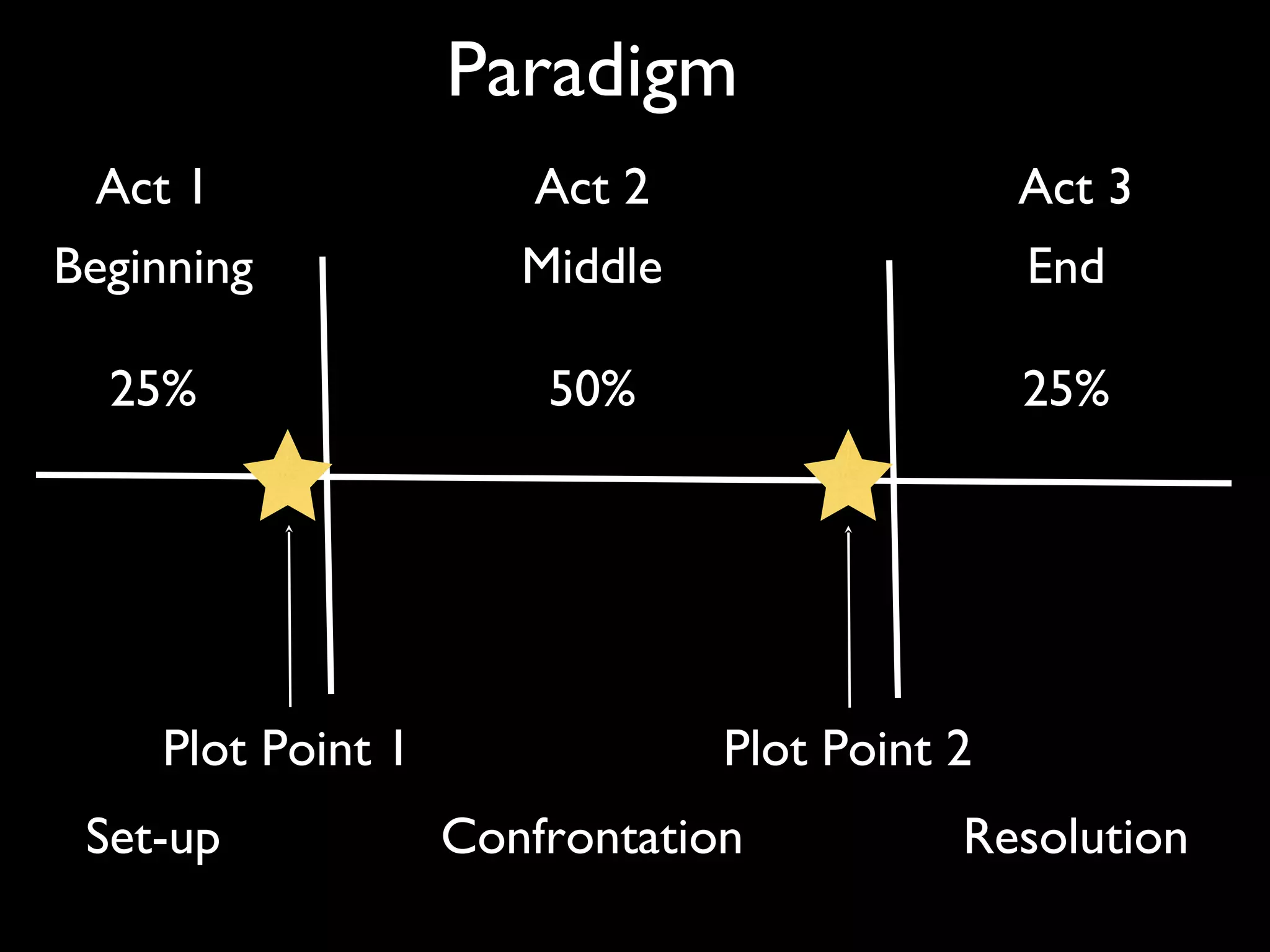 Paradigm

Act 1
Beginning
25%

Act 2
Middle
50%

Act 3
End
25%

Plot Point 1

Plot Point 2

Set-up

Confrontation

Resolution